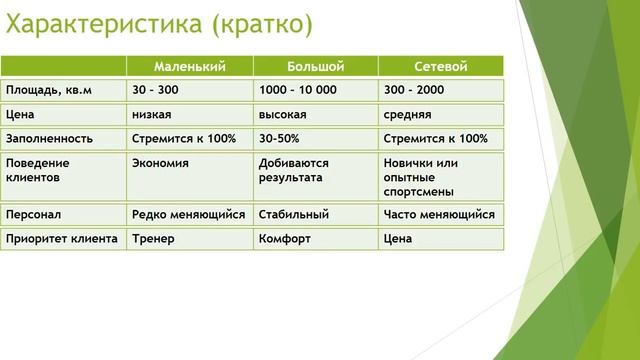 Характеристика (кратко)

| | Маленький | Большой | Сетевой |
|---|---|---|---|
| Площадь, кв.м | 30 - 300 | 1000 - 10 000 | 300 - 2000 |
| Цена | низкая | высокая | средняя |
| Заполненность | Стремится к 100% | 30-50% | Стремится к 100% |
| Поведение клиентов | Экономия | Добиваются результата | Новички или опытные спортсмены |
| Персонал | Редко меняющийся | Стабильный | Часто меняющийся |
| Приоритет клиента | Тренер | Комфорт | Цена |